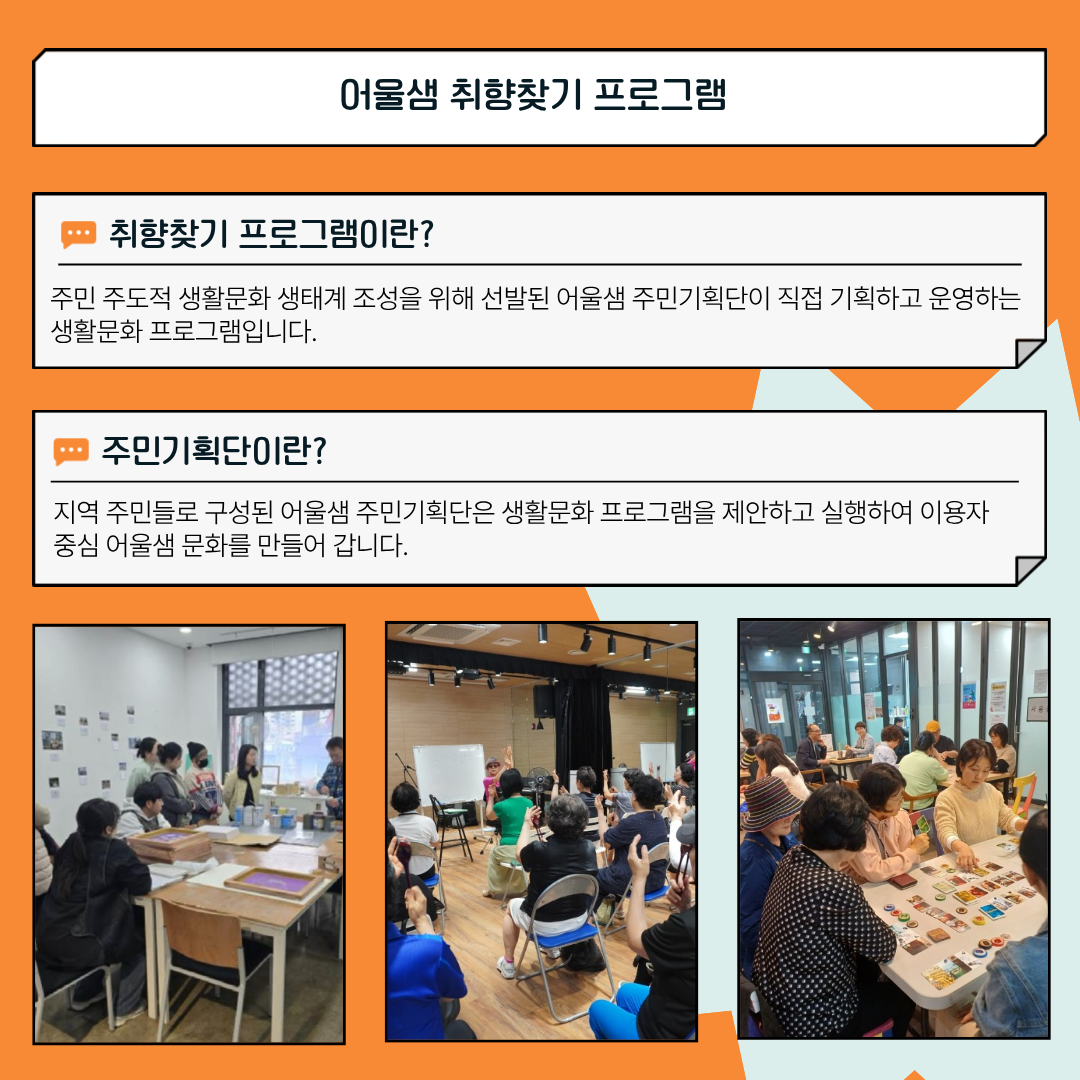 어울샘 취향찾기 프로그램

취향찾기 프로그램이란?

주민 주도적 생활문화 생태계 조성을 위해 선발된 어울샘 주민기획단이 직접 기획하고 운영하는 생활문화 프로그램입니다.

주민기획단이란?

지역 주민들로 구성된 어울샘 주민기획단은 생활문화 프로그램을 제안하고 실행하여 이용자 중심 어울샘 문화를 만들어 갑니다.